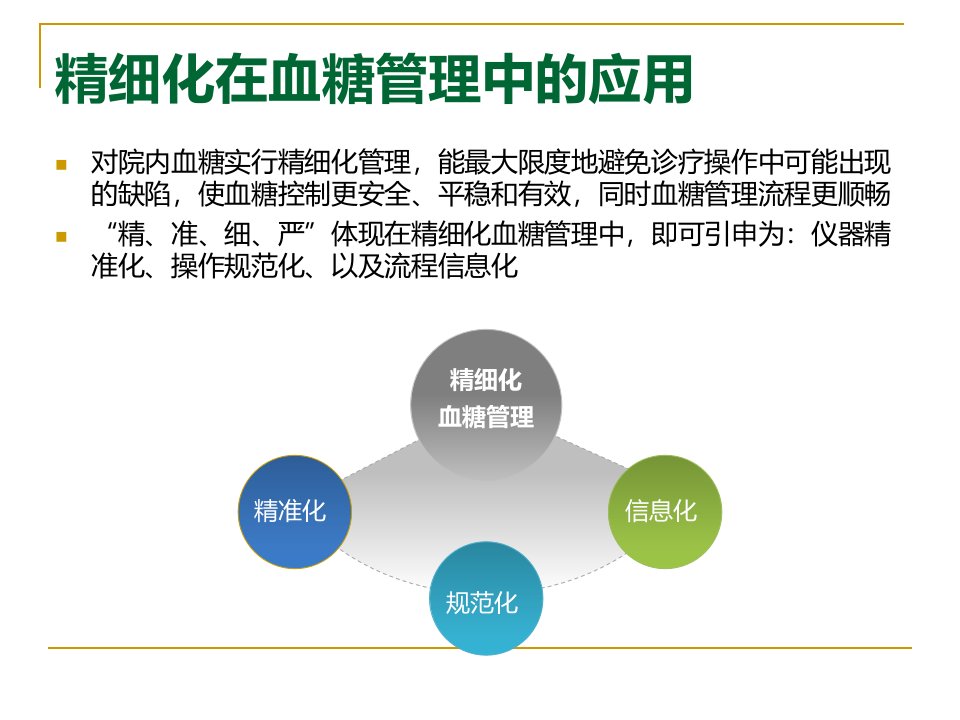 精细化在血糖管理中的应用

对院内血糖实行精细化管理，能最大限度地避免诊疗操作中可能出现的缺陷，使血糖控制更安全、平稳和有效，同时血糖管理流程更顺畅

“精、准、细、严”体现在精细化血糖管理中，即可引申为：仪器精准化、操作规范化、以及流程信息化

精细化
血糖管理

精准化

信息化

规范化